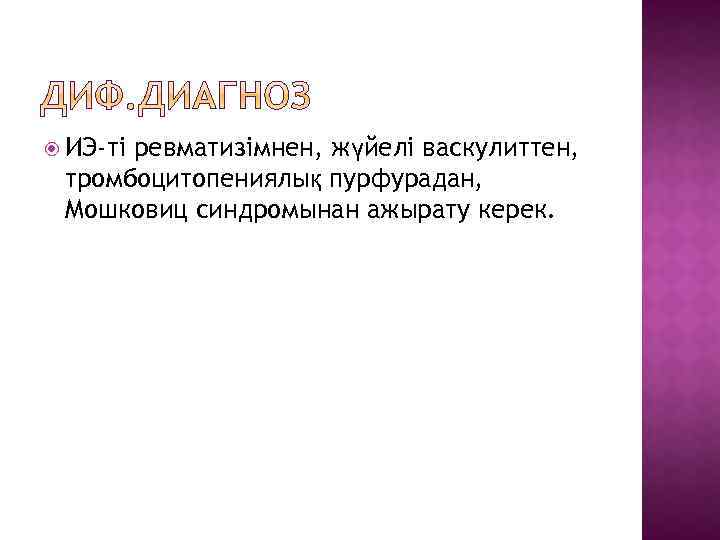 ДИФ.ДИАГНОЗ

ИЭ-ті ревматизімнен, жүйелі васкулиттен, тромбоцитопениялық пурфурадан, Мошковиц синдромынан ажырату керек.